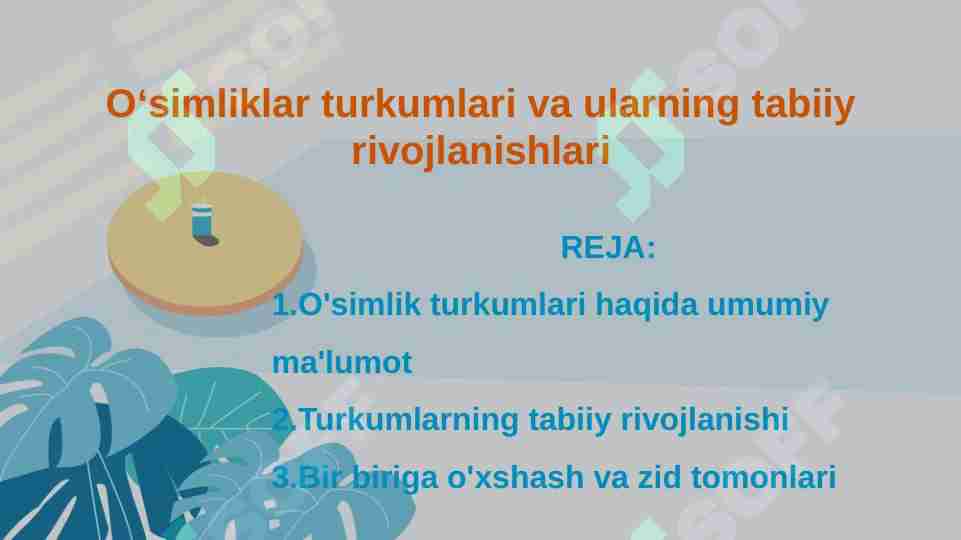 O‘simliklar turkumlari va ularning tabiiy rivojlanishlari

REJA:

1.O'simlik turkumlari haqida umumiy ma'lumot

2.Turkumlarning tabiiy rivojlanishi

3.Bir biriga o'xshash va zid tomonlari